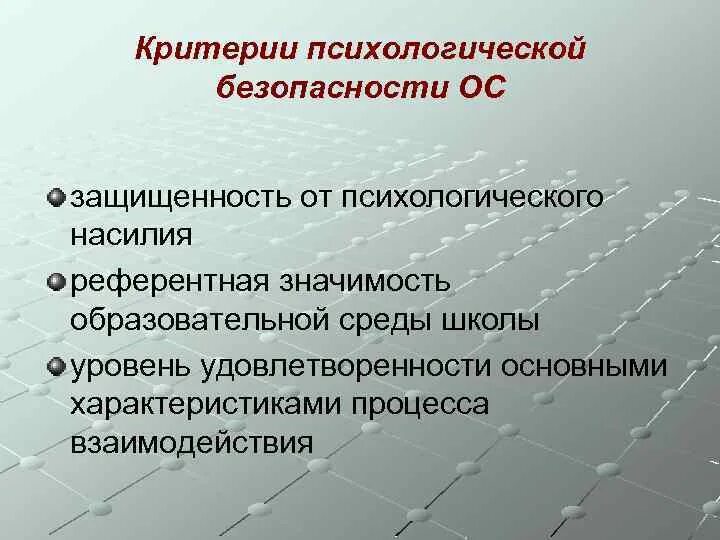 Критерии психологической безопасности ОС

защищенность от психологического насилия

референтная значимость образовательной среды школы

уровень удовлетворенности основными характеристиками процесса взаимодействия